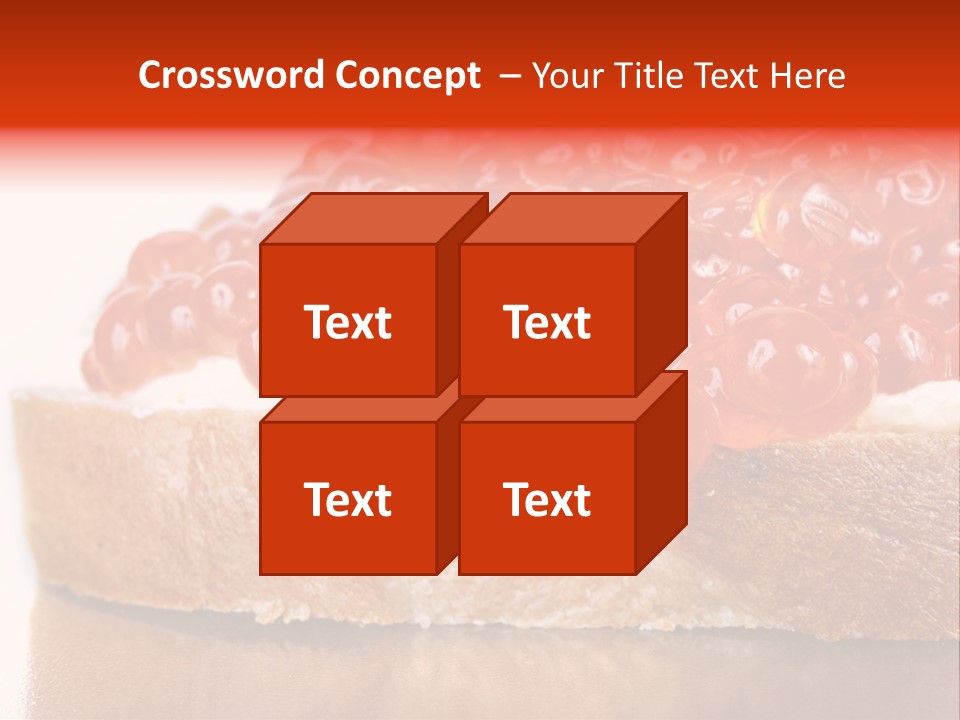 Crossword Concept – Your Title Text Here

Text

Text

Text

Text